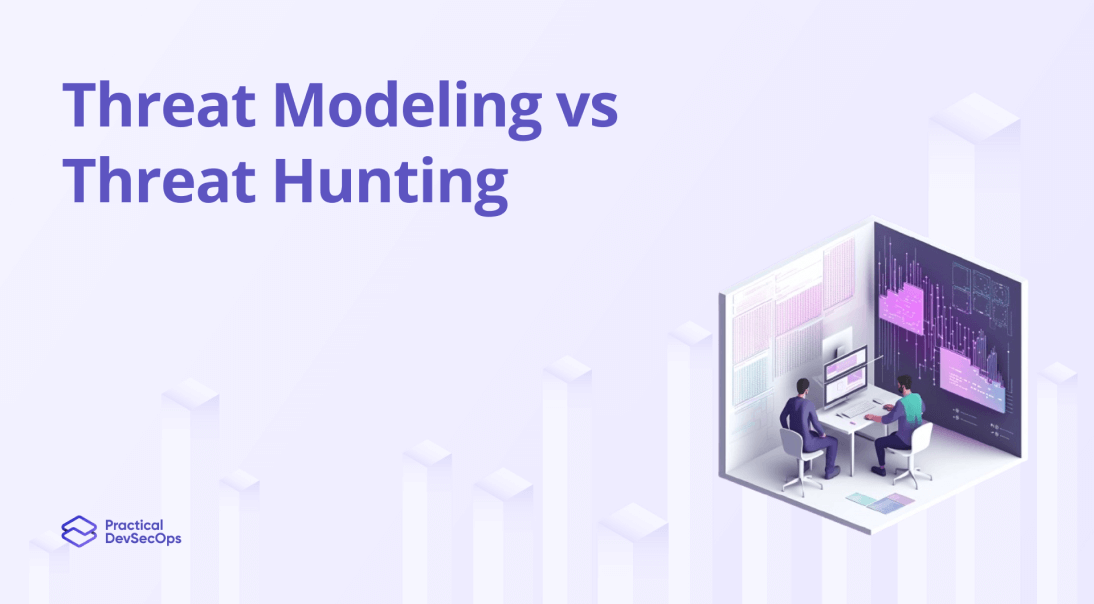 Threat Modeling vs Threat Hunting

Practical DevSecOps